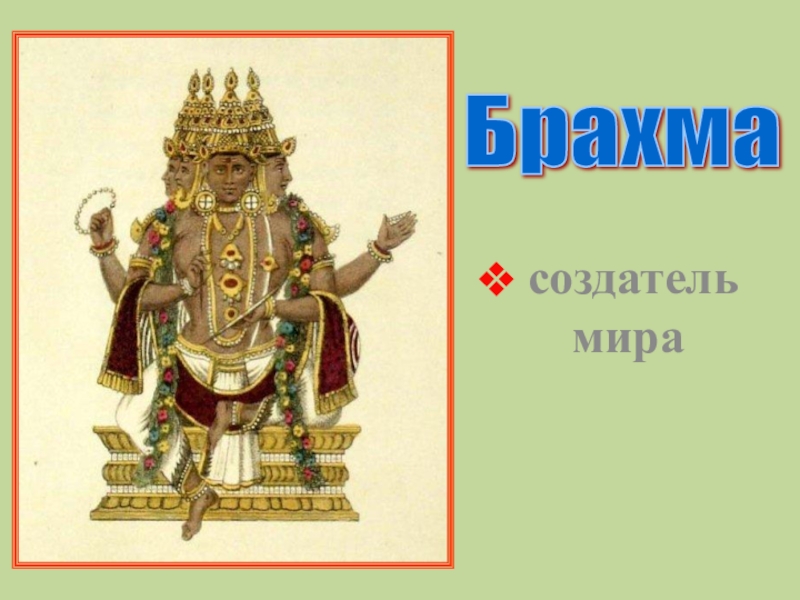 Брахма

❖ создатель мира